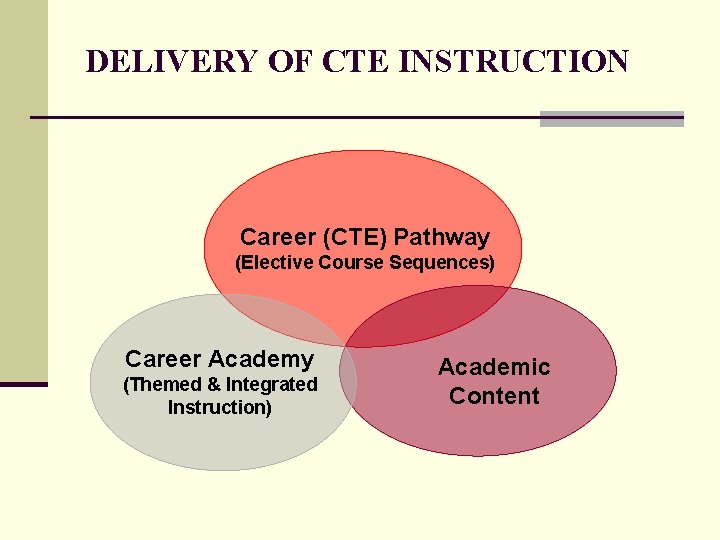 DELIVERY OF CTE INSTRUCTION

Career (CTE) Pathway
(Elective Course Sequences)

Career Academy
(Themed & Integrated Instruction)

Academic Content